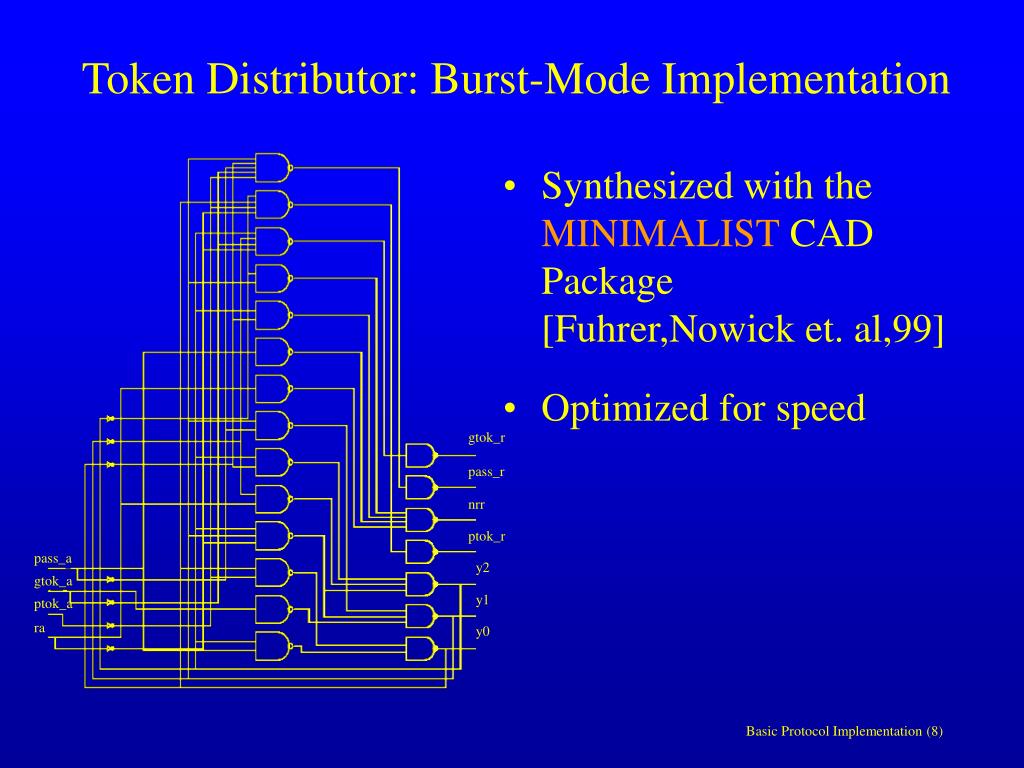 Token Distributor: Burst-Mode Implementation

pass_a
gtok_a
ptok_a
ra

gtok_r
pass_r
nrr
ptok_r
y2
y1
y0

• Synthesized with the MINIMALIST CAD Package [Fuhrer,Nowick et. al,99]

• Optimized for speed

Basic Protocol Implementation (8)